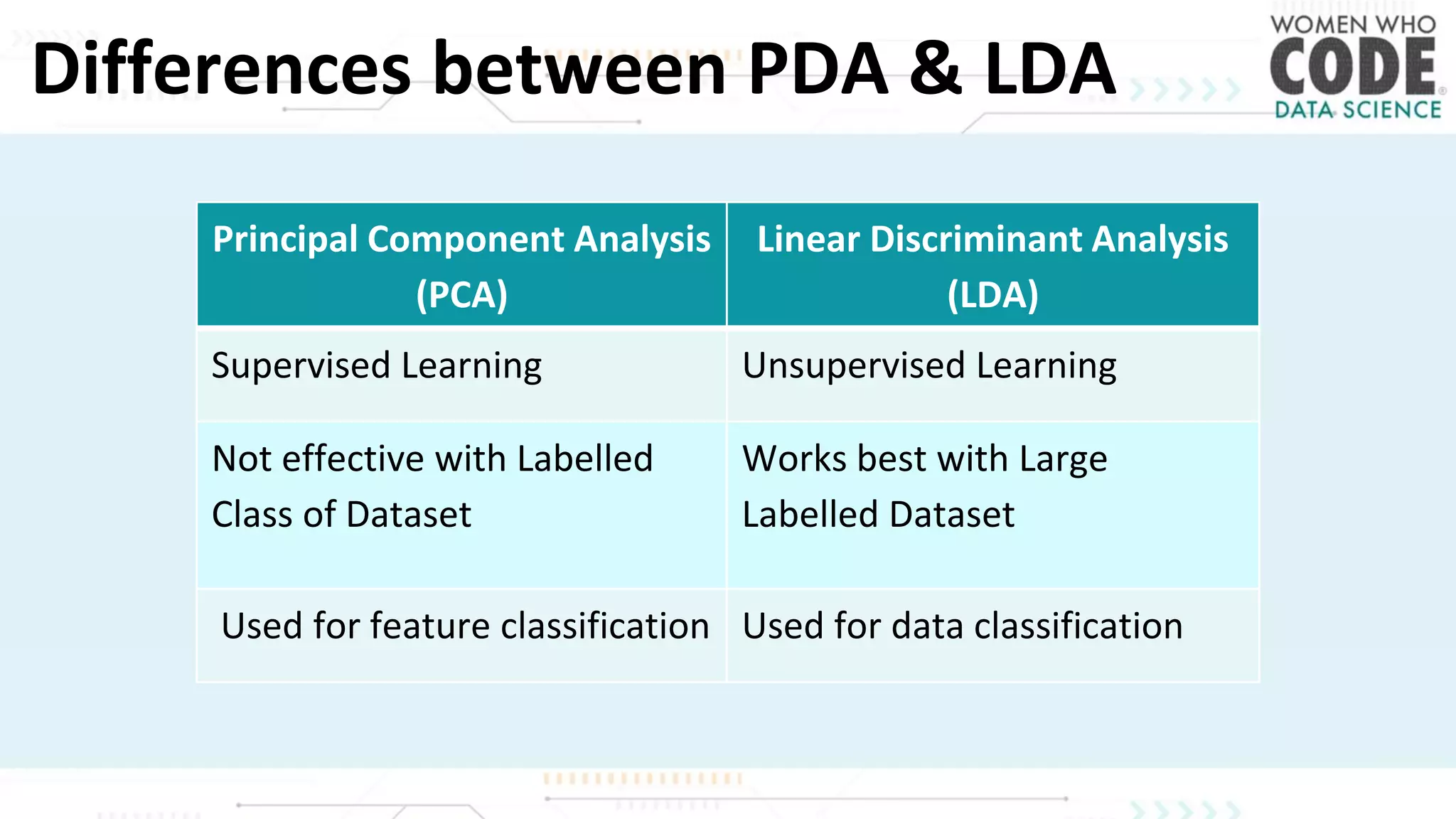 Differences between PDA & LDA

WOMEN WHO CODE DATA SCIENCE

| Principal Component Analysis (PCA) | Linear Discriminant Analysis (LDA) |
|---|---|
| Supervised Learning | Unsupervised Learning |
| Not effective with Labelled Class of Dataset | Works best with Large Labelled Dataset |
| Used for feature classification | Used for data classification |